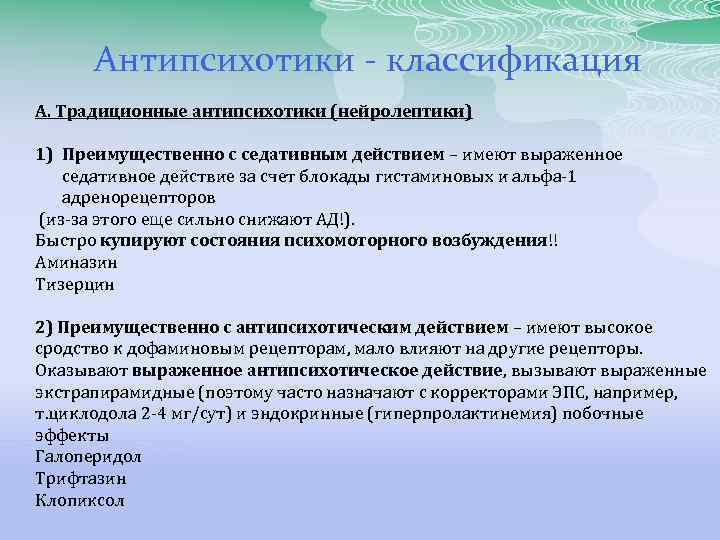 Антипсихотики - классификация

А. Традиционные антипсихотики (нейролептики)

1) Преимущественно с седативным действием – имеют выраженное седативное действие за счет блокады гистаминовых и альфа-1 адренорецепторов
(из-за этого еще сильно снижают АД!).
Быстро купируют состояния психомоторного возбуждения!!
Аминазин
Тизерцин

2) Преимущественно с антипсихотическим действием – имеют высокое сродство к дофаминовым рецепторам, мало влияют на другие рецепторы. Оказывают выраженное антипсихотическое действие, вызывают выраженные экстрапирамидные (поэтому часто назначают с корректорами ЭПС, например, т.циклодола 2-4 мг/сут) и эндокринные (гиперпролактинемия) побочные эффекты
Галоперидол
Трифтазин
Клопиксол